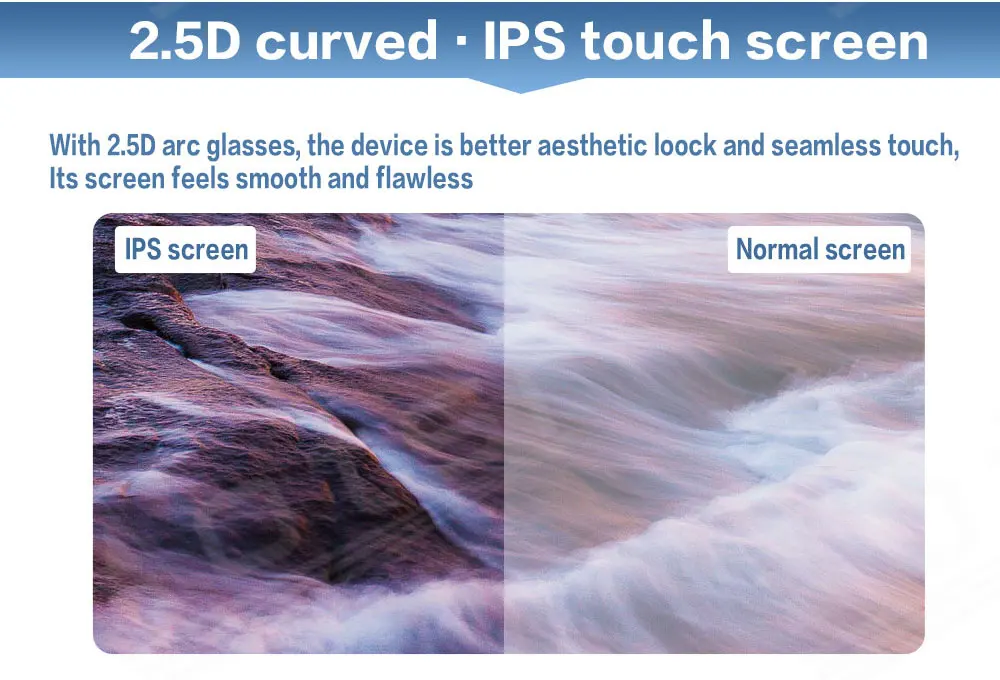 2.5D curved · IPS touch screen

With 2.5D arc glasses, the device is better aesthetic loock and seamless touch, Its screen feels smooth and flawless

IPS screen

Normal screen